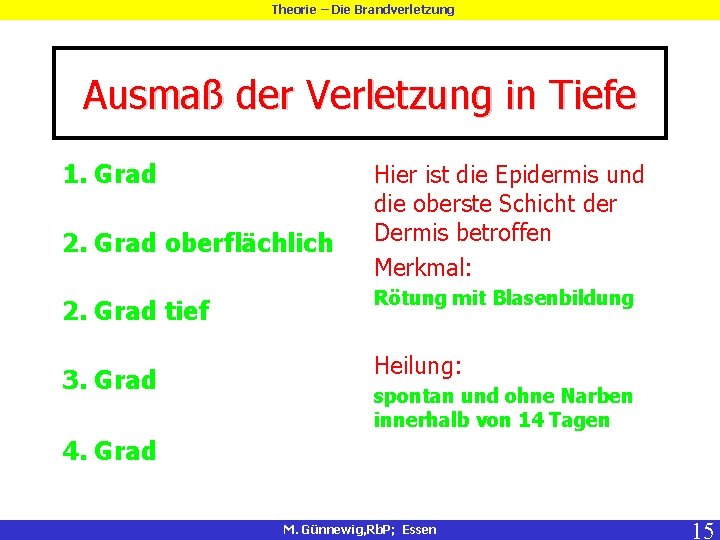 Theorie – Die Brandverletzung

Ausmaß der Verletzung in Tiefe

1. Grad

2. Grad oberflächlich

2. Grad tief

3. Grad

4. Grad

Hier ist die Epidermis und die oberste Schicht der Dermis betroffen

Merkmal:

Rötung mit Blasenbildung

Heilung:

spontan und ohne Narben innerhalb von 14 Tagen

M. Günnewig,RbP; Essen

15